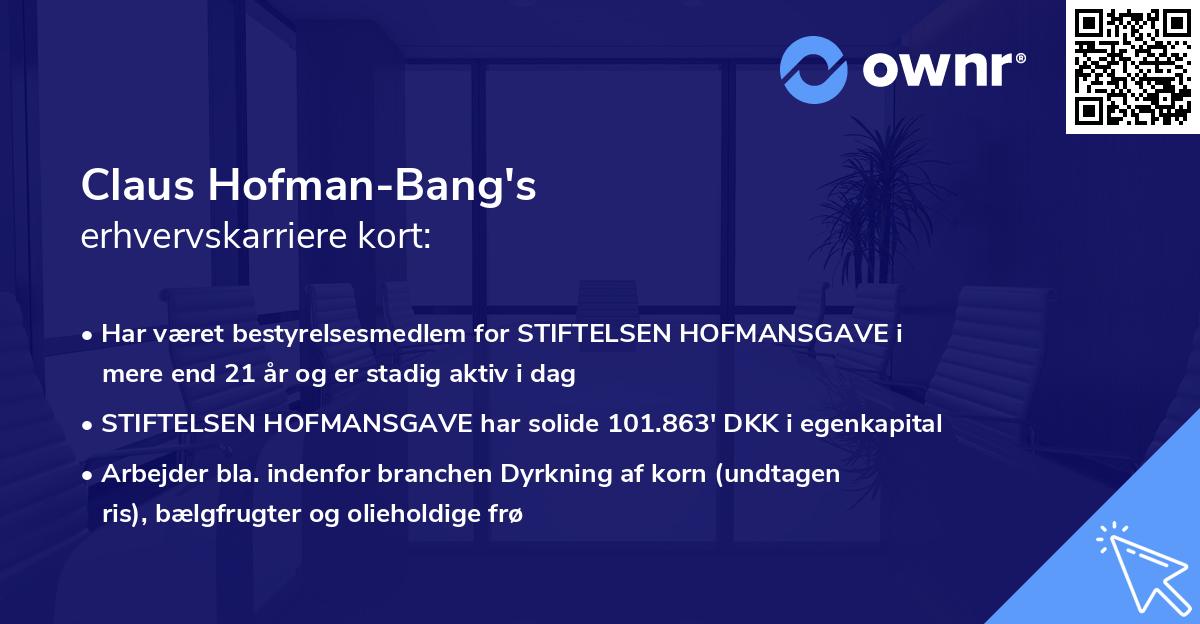 ownr®

Claus Hofman-Bang's
erhvervskarriere kort:

• Har været bestyrelsesmedlem for STIFTELSEN HOFMANSGAVE i mere end 21 år og er stadig aktiv i dag

• STIFTELSEN HOFMANSGAVE har solide 101.863' DKK i egenkapital

• Arbejder bla. indenfor branchen Dyrkning af korn (undtagen ris), bælgfrugter og olieholdige frø